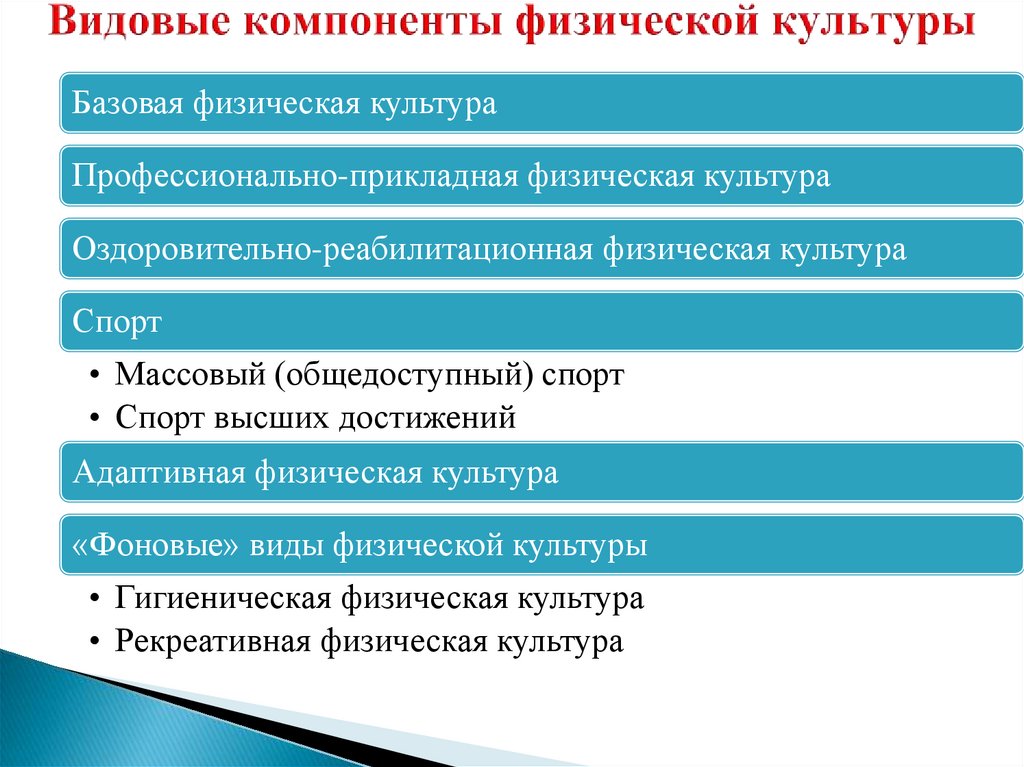 Видовые компоненты физической культуры

Базовая физическая культура

Профессионально-прикладная физическая культура

Оздоровительно-реабилитационная физическая культура

Спорт

• Массовый (общедоступный) спорт
• Спорт высших достижений

Адаптивная физическая культура

«Фоновые» виды физической культуры

• Гигиеническая физическая культура
• Рекреативная физическая культура